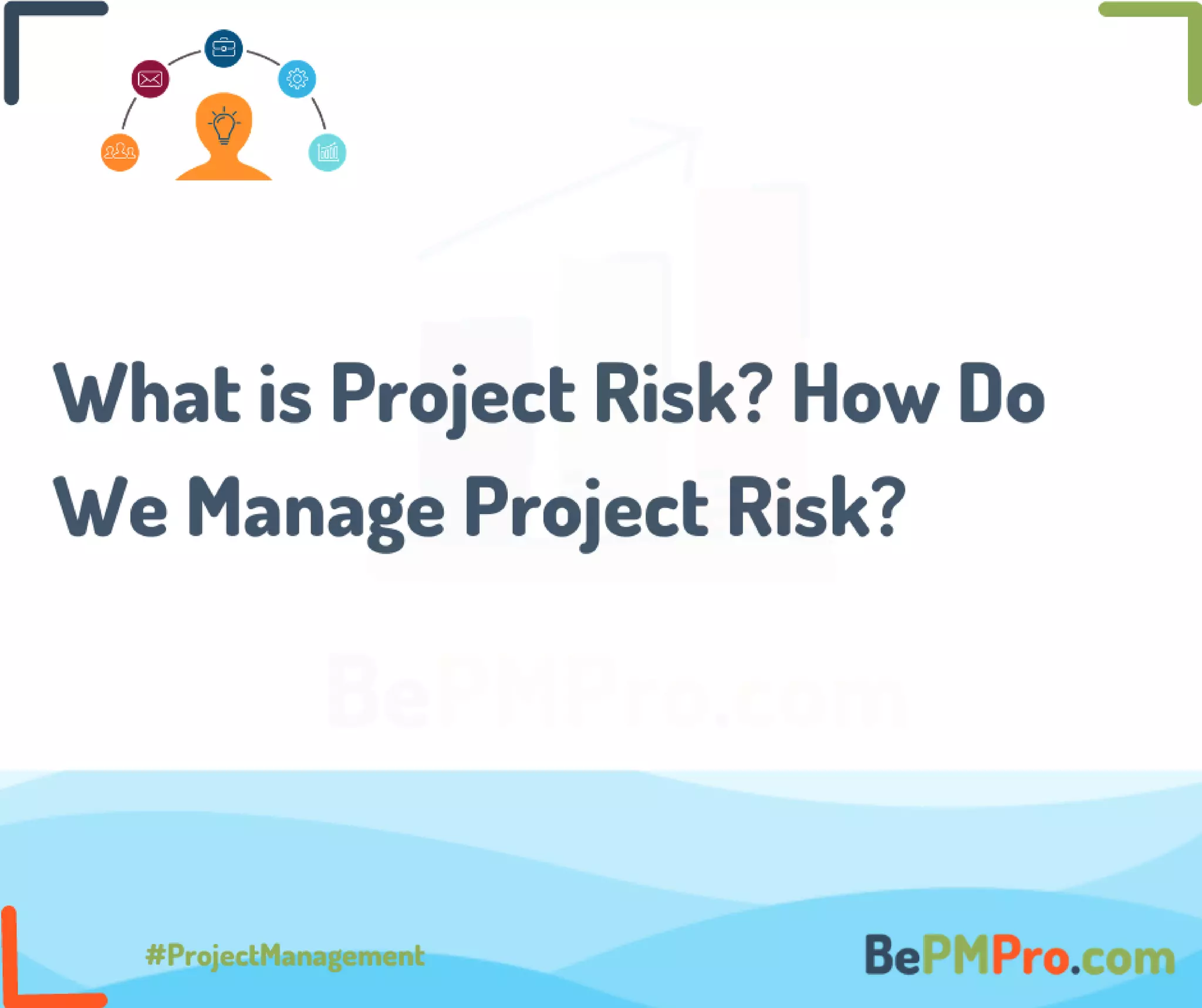 What is Project Risk? How Do We Manage Project Risk?

BePMPro.com

#ProjectManagement

BePMPro.com